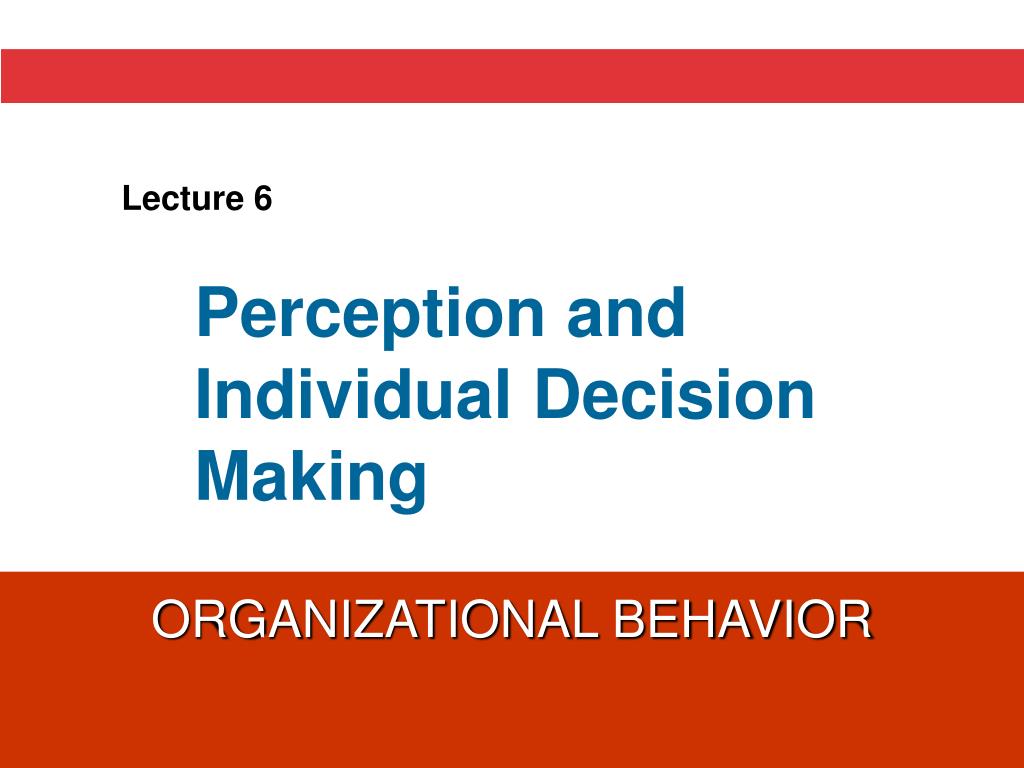 Lecture 6

Perception and Individual Decision Making

ORGANIZATIONAL BEHAVIOR